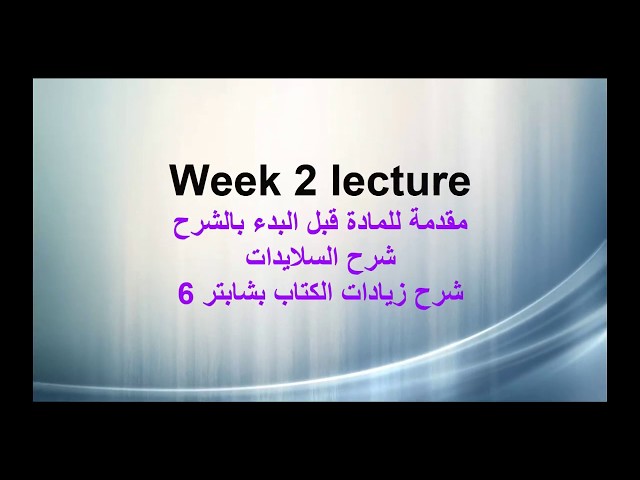 Week 2 lecture

مقدمة للمادة قبل البدء بالشرح
شرح السلايدات
شرح زيادات الكتاب بشابتر 6